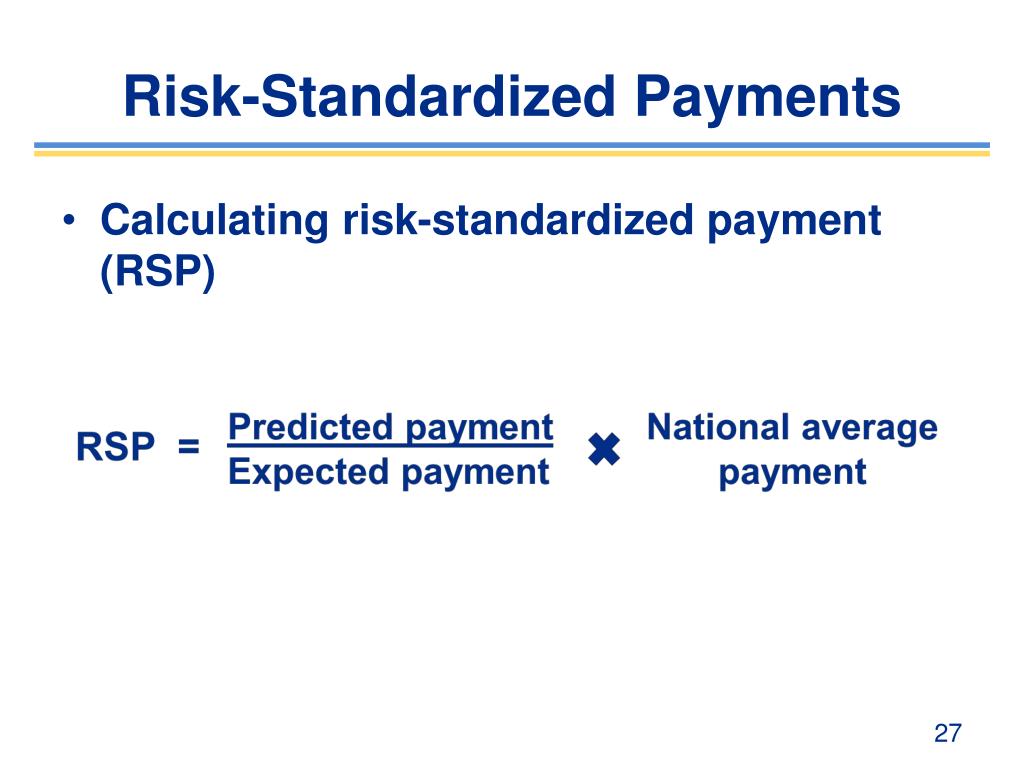 Risk-Standardized Payments

• Calculating risk-standardized payment (RSP)

$\text{RSP} = \frac{\text{Predicted payment}}{\text{Expected payment}} \times \text{National average payment}$

27